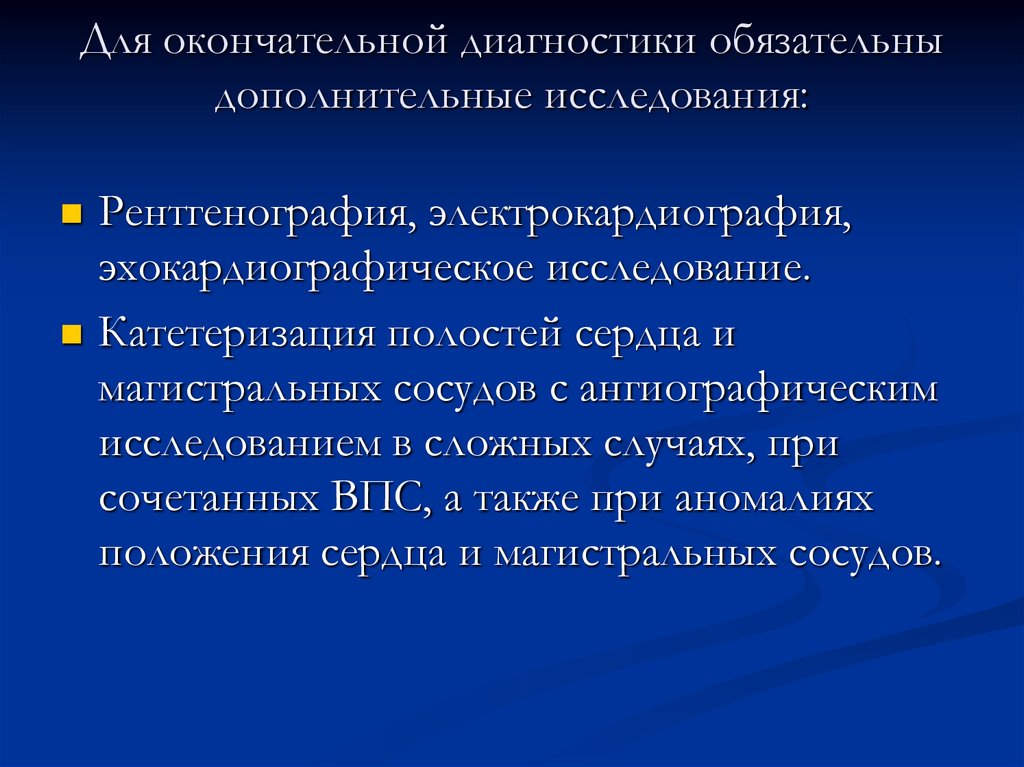 Для окончательной диагностики обязательны дополнительные исследования:

Рентгенография, электрокардиография, эхокардиографическое исследование.

Катетеризация полостей сердца и магистральных сосудов с ангиографическим исследованием в сложных случаях, при сочетанных ВПС, а также при аномалиях положения сердца и магистральных сосудов.